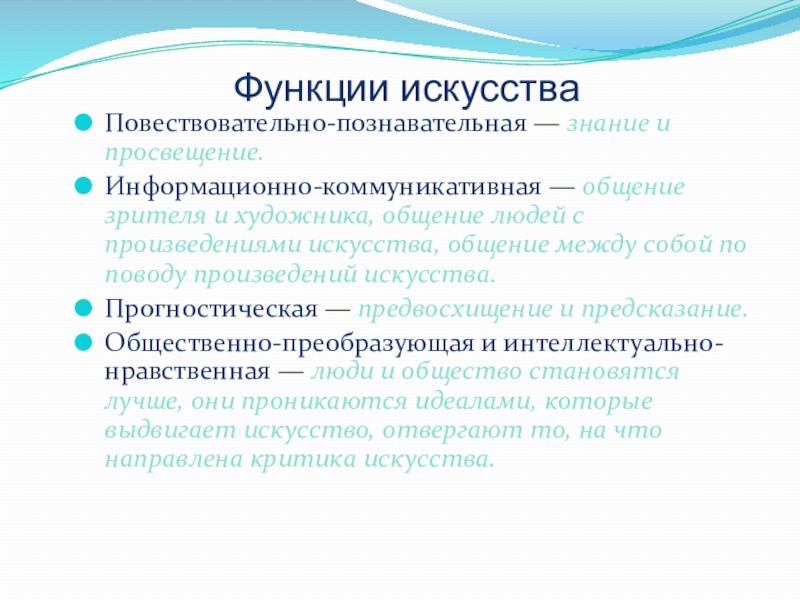 Функции искусства

Повествовательно-познавательная — знание и просвещение.

Информационно-коммуникативная — общение зрителя и художника, общение людей с произведениями искусства, общение между собой по поводу произведений искусства.

Прогностическая — предвосхищение и предсказание.

Общественно-преобразующая и интеллектуально-нравственная — люди и общество становятся лучше, они проникаются идеалами, которые выдвигает искусство, отвергают то, на что направлена критика искусства.